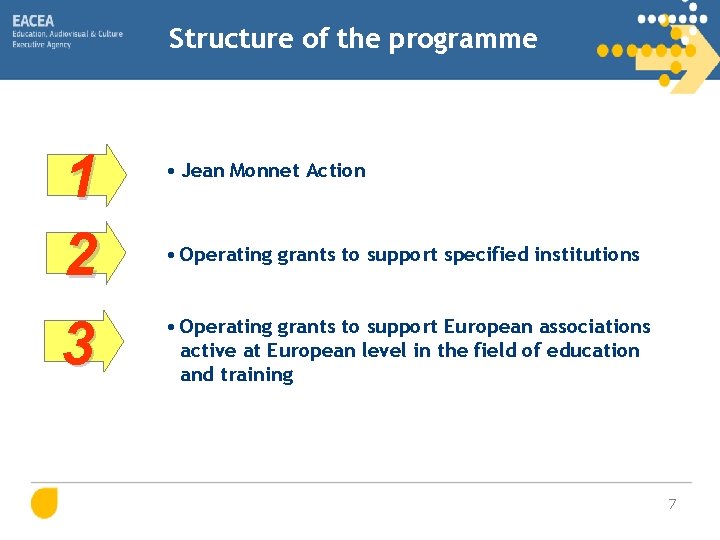 EACEA
Education, Audiovisual & Culture Executive Agency

Structure of the programme

1

• Jean Monnet Action

2

• Operating grants to support specified institutions

3

• Operating grants to support European associations active at European level in the field of education and training

7